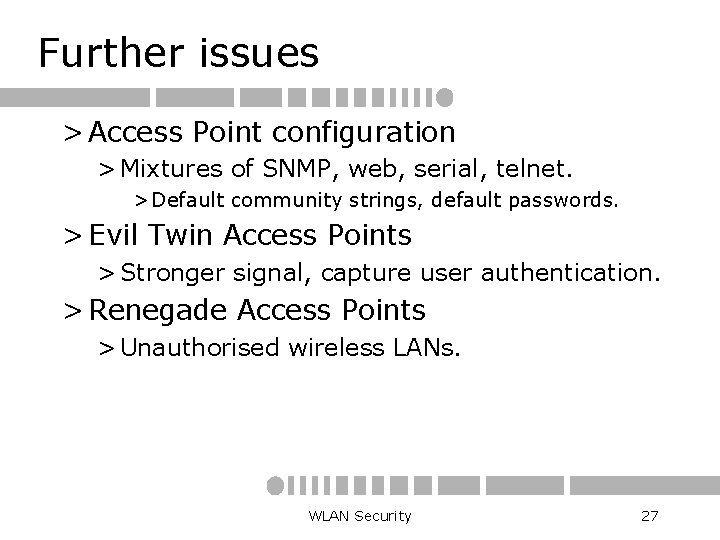 Further issues

> Access Point configuration

> Mixtures of SNMP, web, serial, telnet.

> Default community strings, default passwords.

> Evil Twin Access Points

> Stronger signal, capture user authentication.

> Renegade Access Points

> Unauthorised wireless LANs.

WLAN Security

27